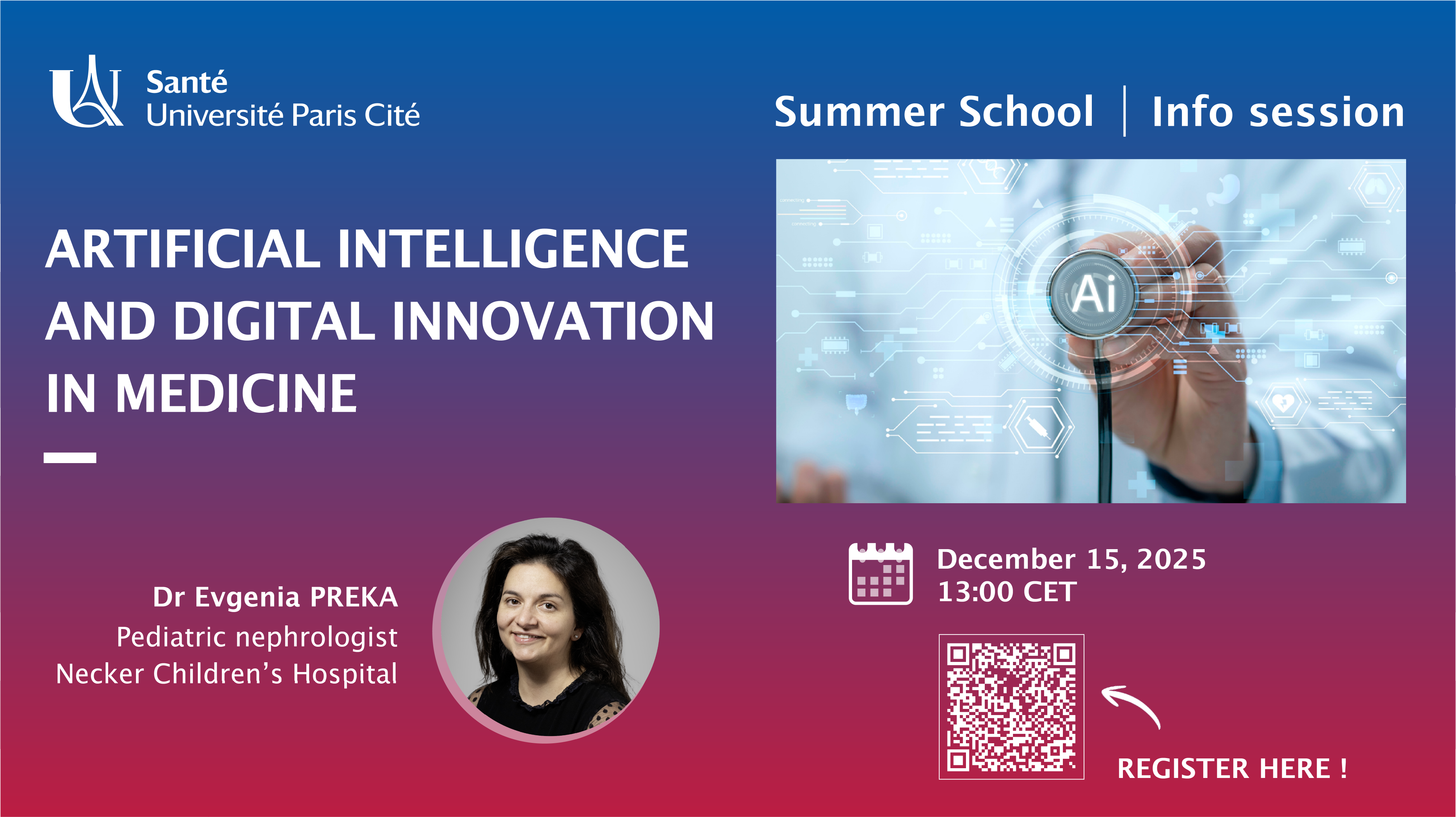 Santé
Université Paris Cité

Summer School | Info session

ARTIFICIAL INTELLIGENCE AND DIGITAL INNOVATION IN MEDICINE

Ai

Dr Evgenia PREKA
Pediatric nephrologist
Necker Children's Hospital

December 15, 2025
13:00 CET

REGISTER HERE !